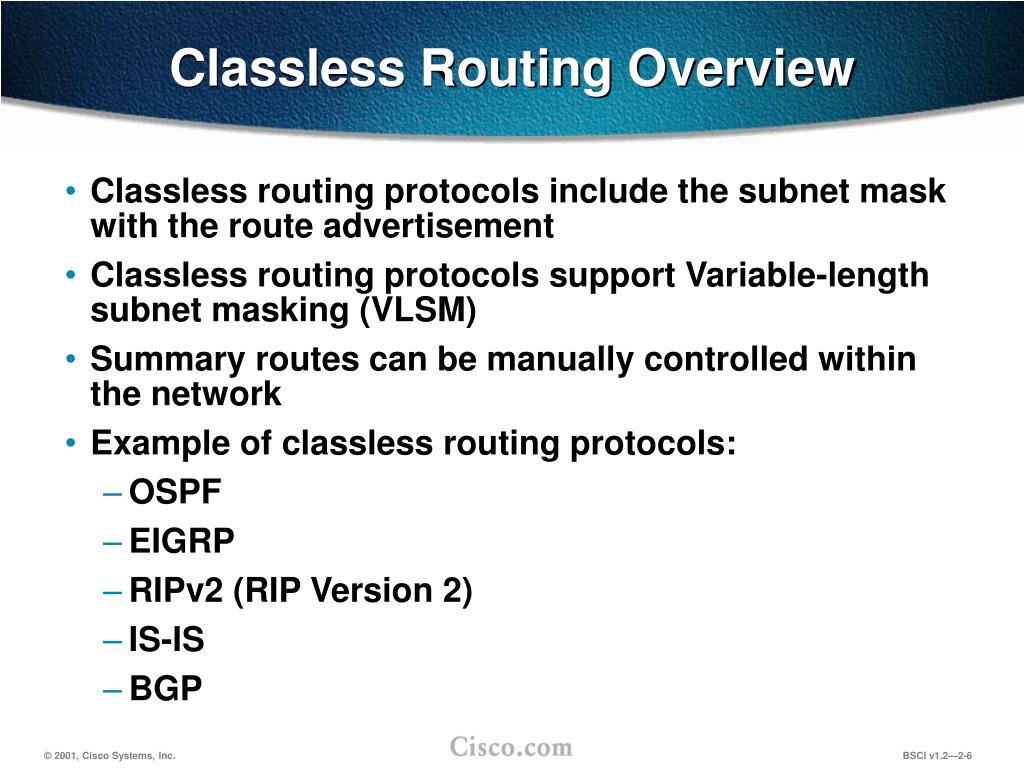 Classless Routing Overview

• Classless routing protocols include the subnet mask with the route advertisement
• Classless routing protocols support Variable-length subnet masking (VLSM)
• Summary routes can be manually controlled within the network
• Example of classless routing protocols:
– OSPF
– EIGRP
– RIPv2 (RIP Version 2)
– IS-IS
– BGP

© 2001, Cisco Systems, Inc.
Cisco.com
BSCI v1.2—2-6